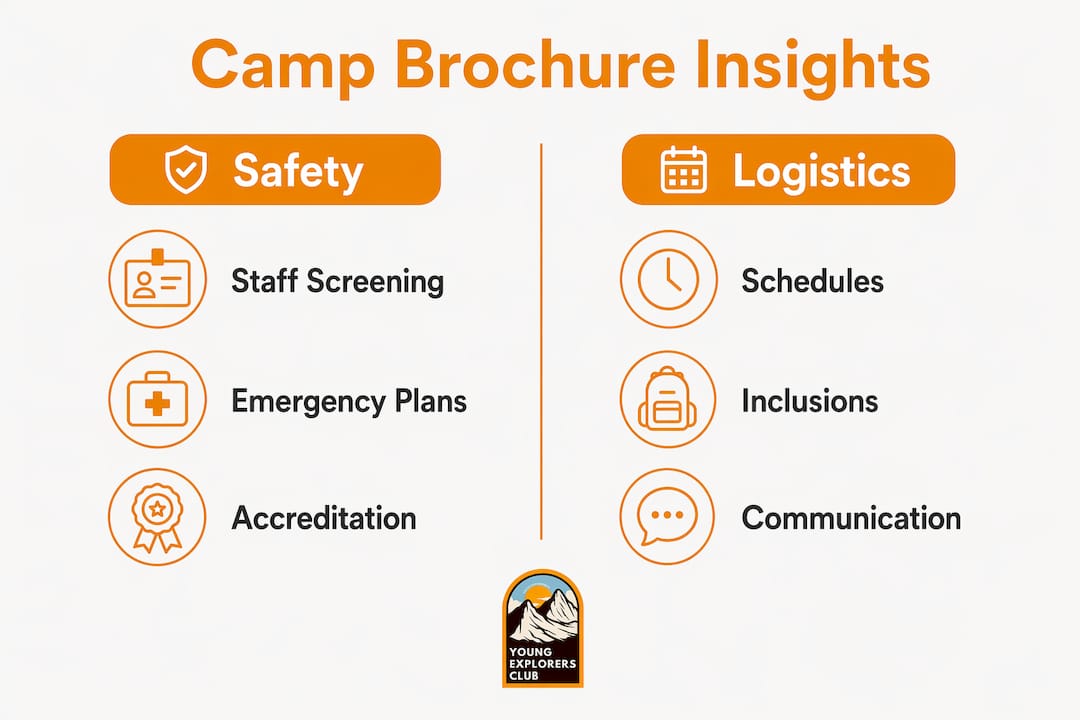 Camp Brochure Insights

Safety

Staff Screening

Emergency Plans

Accreditation

Logistics

Schedules

Inclusions

Communication

YOUNG EXPLORERS CLUB